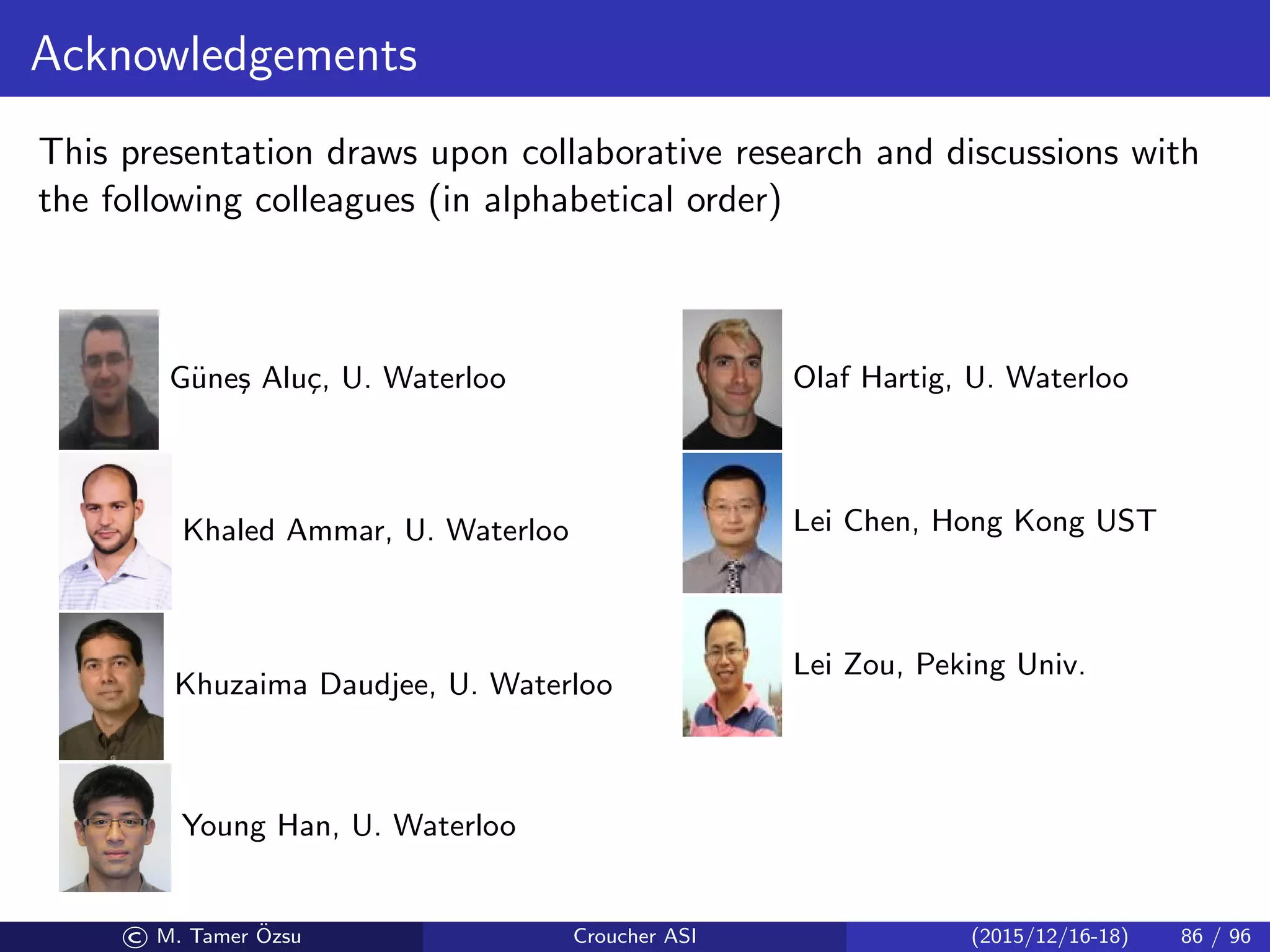 Acknowledgements

This presentation draws upon collaborative research and discussions with the following colleagues (in alphabetical order)

Güneş Aluç, U. Waterloo

Khaled Ammar, U. Waterloo

Khuzaima Daudjee, U. Waterloo

Young Han, U. Waterloo

Olaf Hartig, U. Waterloo

Lei Chen, Hong Kong UST

Lei Zou, Peking Univ.

© M. Tamer Özsu Croucher ASI (2015/12/16-18) 86 / 96